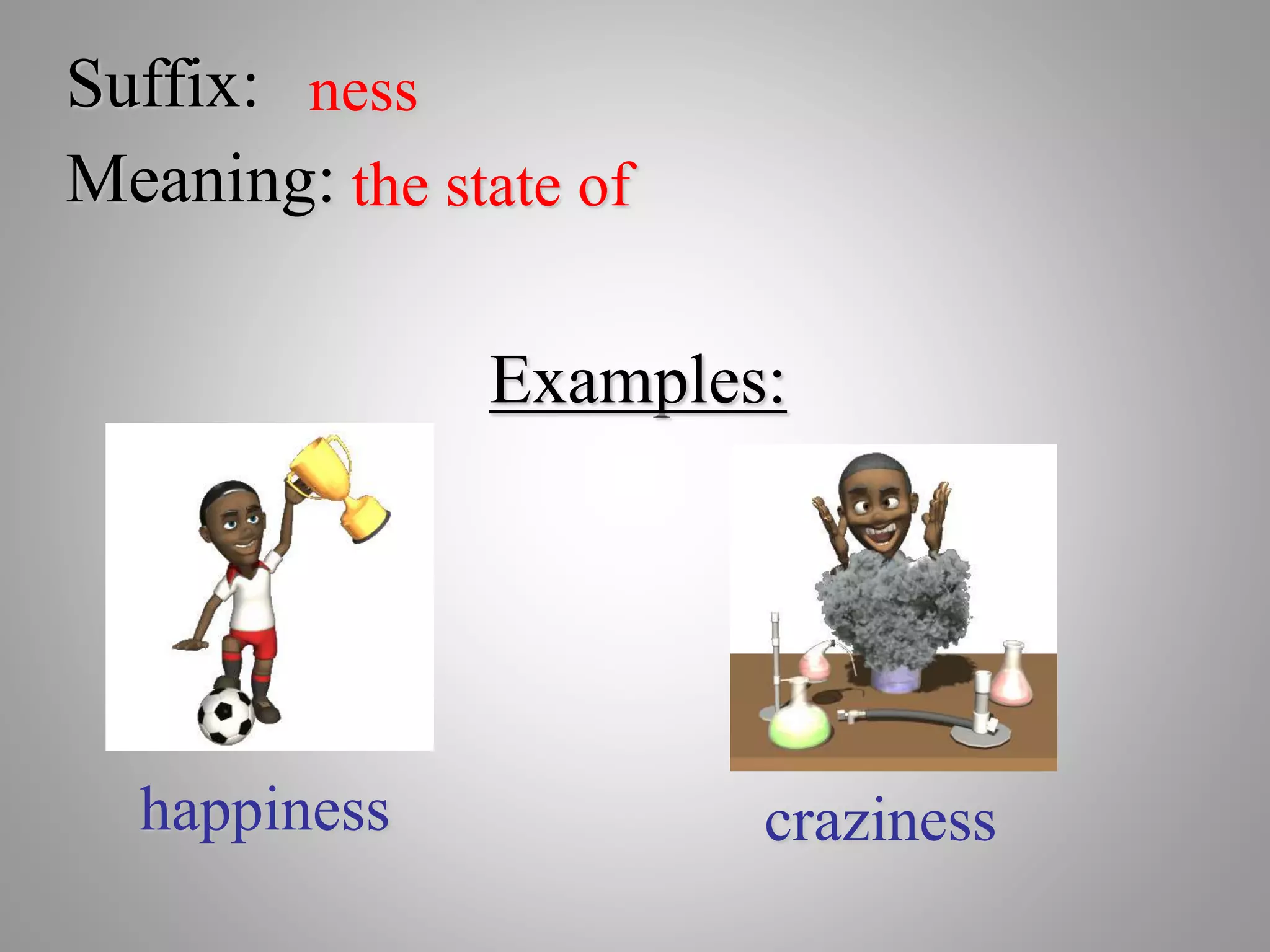 Suffix: ness
Meaning: the state of

Examples:

happiness

craziness